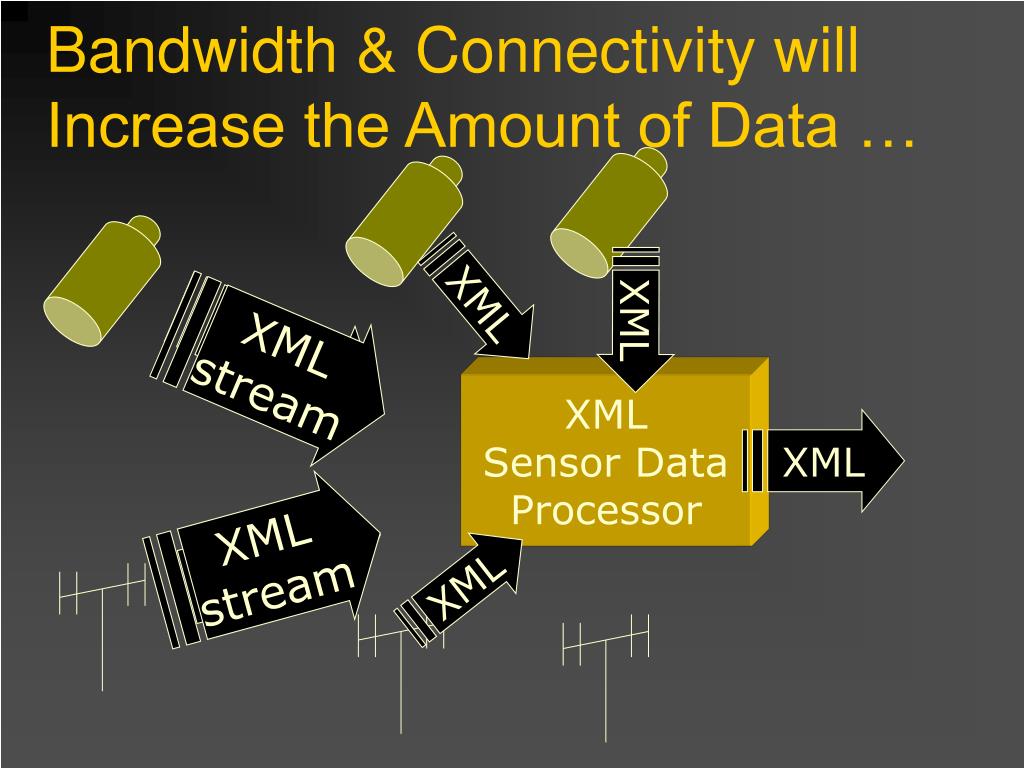 Bandwidth & Connectivity will Increase the Amount of Data …

XML stream

XML

XML

XML Sensor Data Processor

XML

XML stream

XML